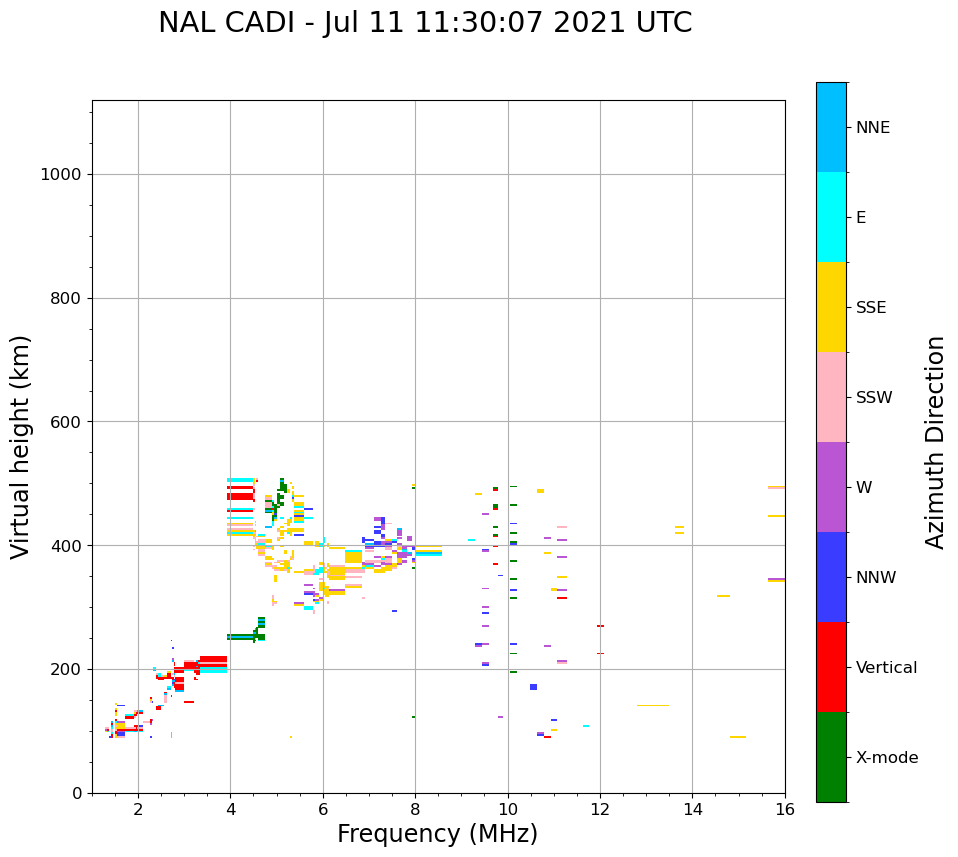 NAL CADI - Jul 11 11:30:07 2021 UTC

Virtual height (km)

1000
800
600
400
200
0

2
4
6
8
10
12
14
16

Frequency (MHz)

NNE
E
SSE
SSW
W
NNW
Vertical
X-mode

Azimuth Direction